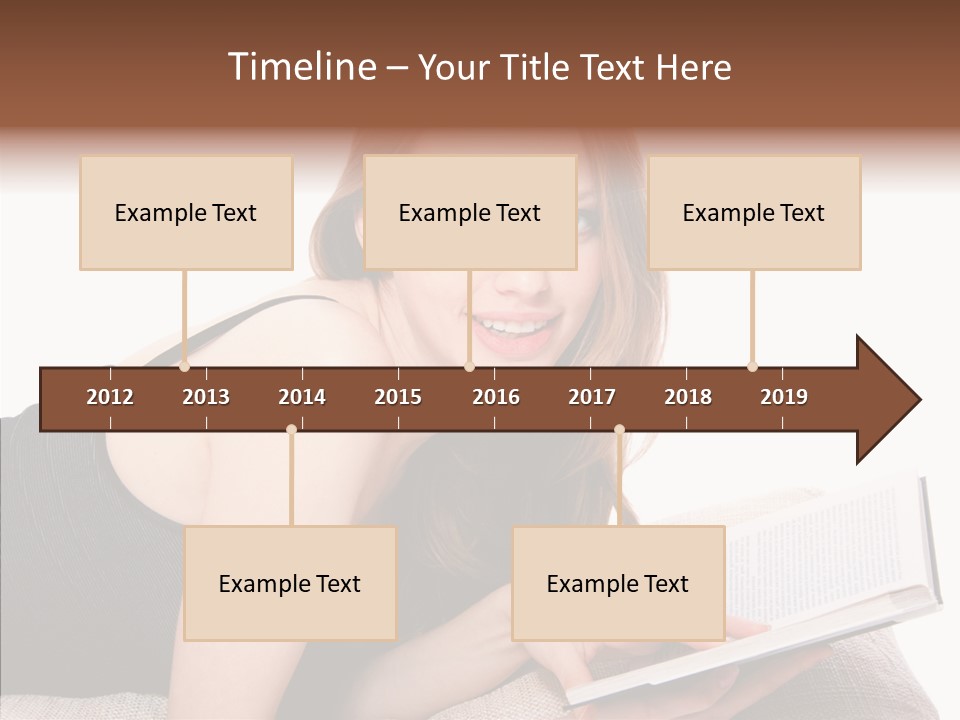 Timeline – Your Title Text Here

Example Text

Example Text

Example Text

2012 2013 2014 2015 2016 2017 2018 2019

Example Text

Example Text